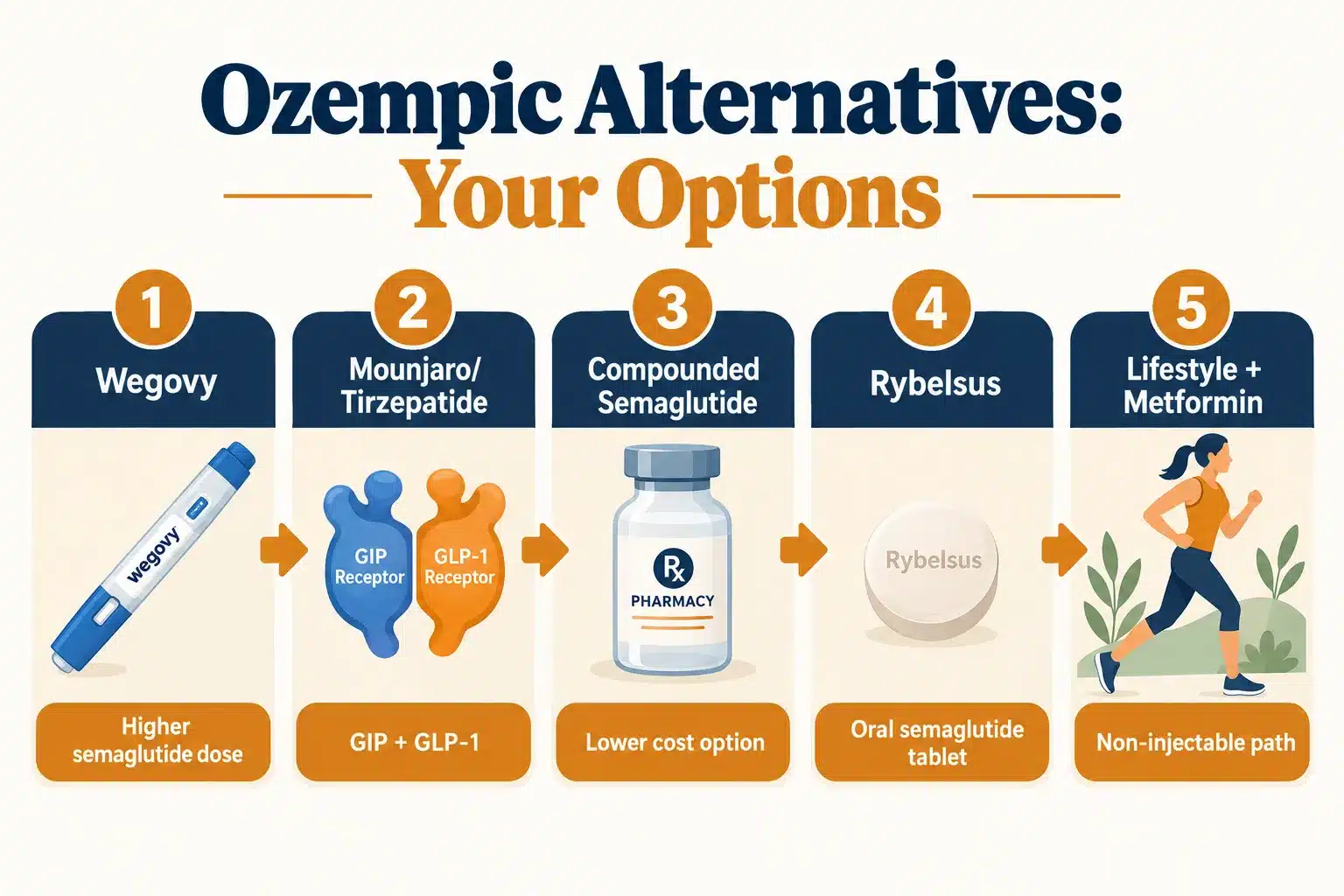 Ozempic Alternatives:
Your Options

1
Wegovy
wegovy
Higher semaglutide dose

2
Mounjaro/ Tirzepatide
GIP Receptor
GLP-1 Receptor
GIP + GLP-1

3
Compounded Semaglutide
Rx
PHARMACY
Lower cost option

4
Rybelsus
Rybelsus
Oral semaglutide tablet

5
Lifestyle + Metformin
Non-injectable path